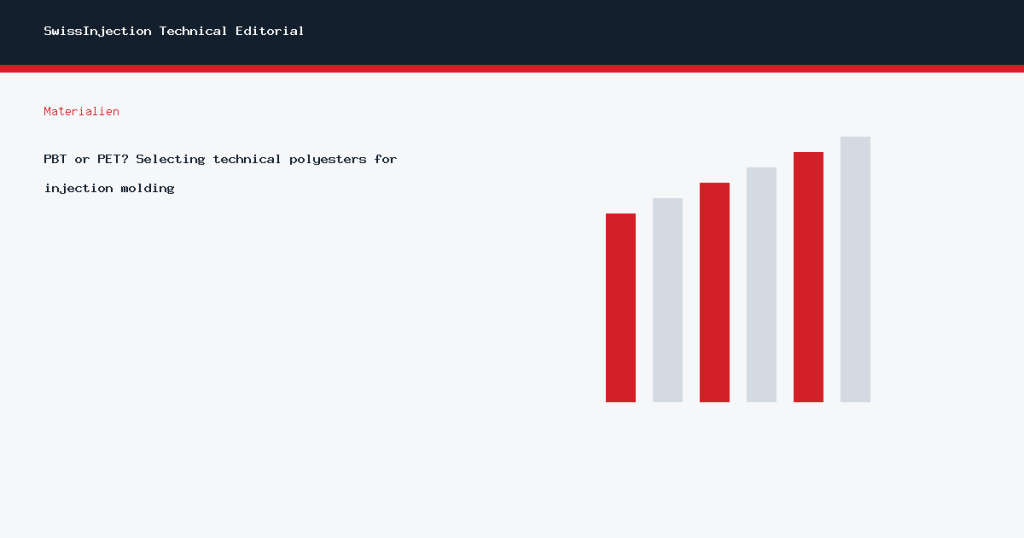 SwissInjection Technical Editorial

Materialien

PBT or PET? Selecting technical polyesters for injection molding